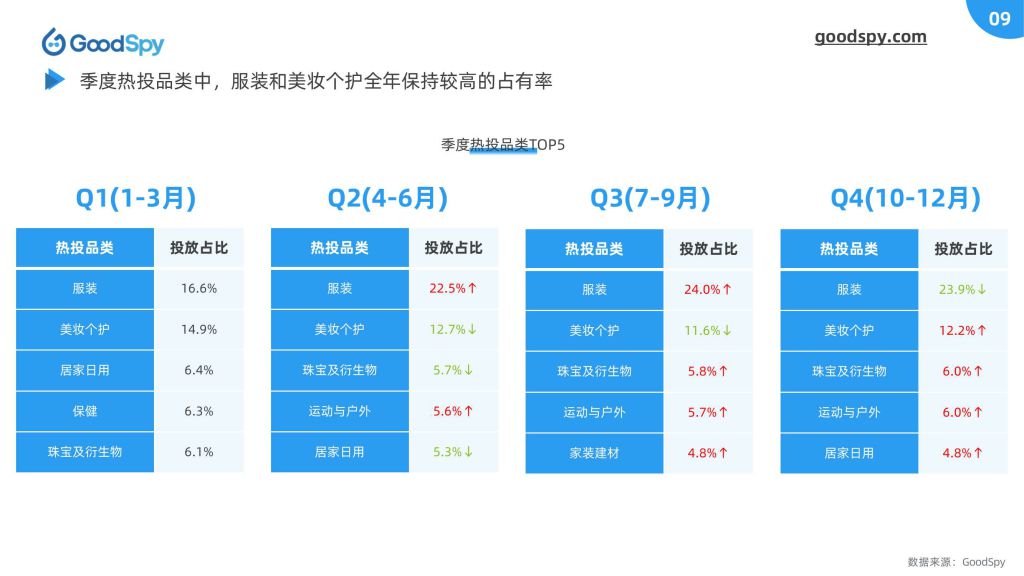 GoodSpy

goodspy.com

09

季度热投品类中，服装和美妆个护全年保持较高的占有率

季度热投品类TOP5

Q1(1-3月)

| 热投品类 | 投放占比 |
|---|---|
| 服装 | 16.6% |
| 美妆个护 | 14.9% |
| 居家日用 | 6.4% |
| 保健 | 6.3% |
| 珠宝及衍生物 | 6.1% |

Q2(4-6月)

| 热投品类 | 投放占比 |
|---|---|
| 服装 | 22.5%↑ |
| 美妆个护 | 12.7%↓ |
| 珠宝及衍生物 | 5.7%↓ |
| 运动与户外 | 5.6%↑ |
| 居家日用 | 5.3%↓ |

Q3(7-9月)

| 热投品类 | 投放占比 |
|---|---|
| 服装 | 24.0%↑ |
| 美妆个护 | 11.6%↓ |
| 珠宝及衍生物 | 5.8%↑ |
| 运动与户外 | 5.7%↑ |
| 家装建材 | 4.8%↑ |

Q4(10-12月)

| 热投品类 | 投放占比 |
|---|---|
| 服装 | 23.9%↓ |
| 美妆个护 | 12.2%↑ |
| 珠宝及衍生物 | 6.0%↑ |
| 运动与户外 | 6.0%↑ |
| 居家日用 | 4.8%↑ |

数据来源：GoodSpy